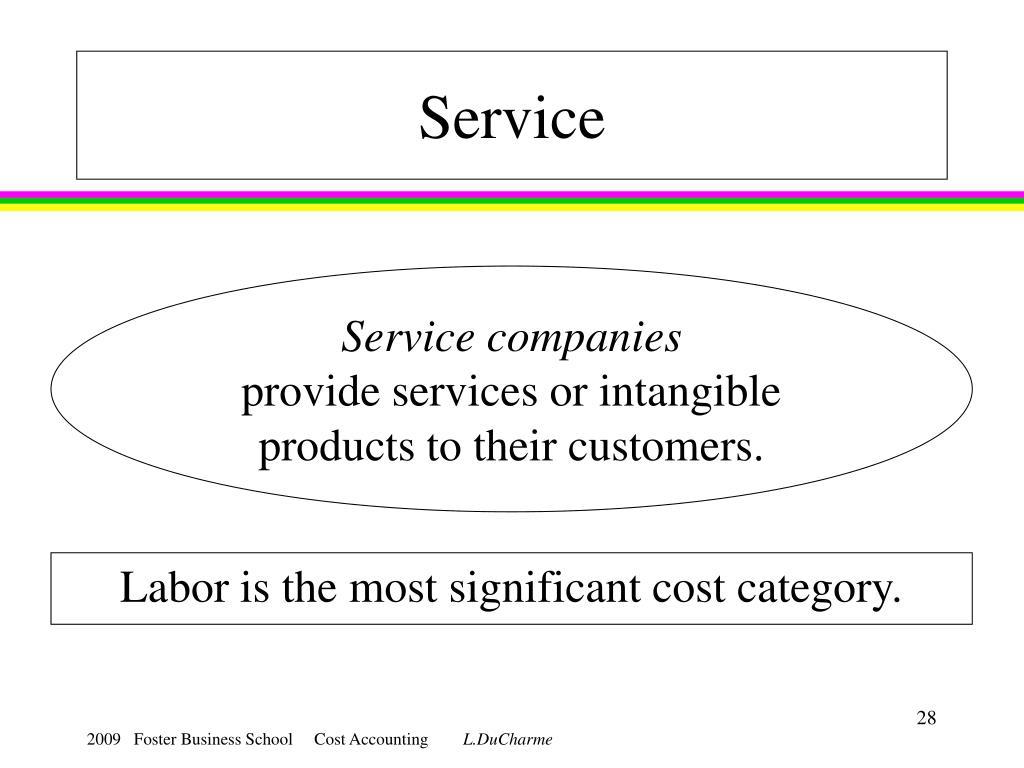 Service

Service companies
provide services or intangible products to their customers.

Labor is the most significant cost category.

28

2009 Foster Business School Cost Accounting L.DuCharme